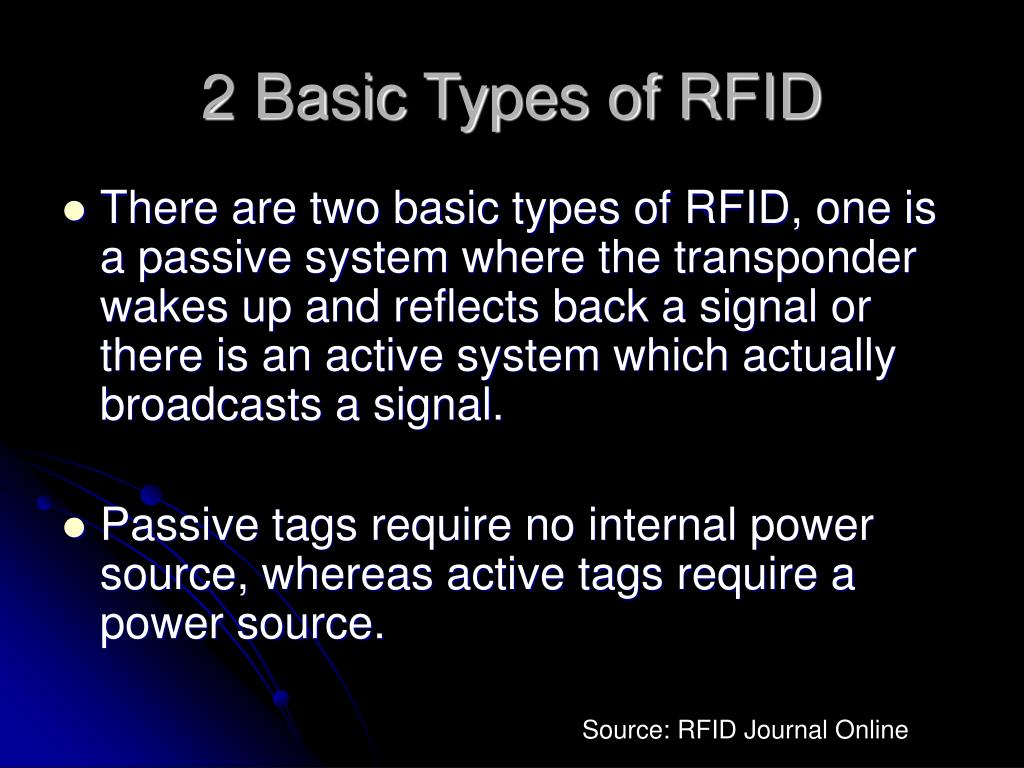 2 Basic Types of RFID

- There are two basic types of RFID, one is a passive system where the transponder wakes up and reflects back a signal or there is an active system which actually broadcasts a signal.

- Passive tags require no internal power source, whereas active tags require a power source.

Source: RFID Journal Online